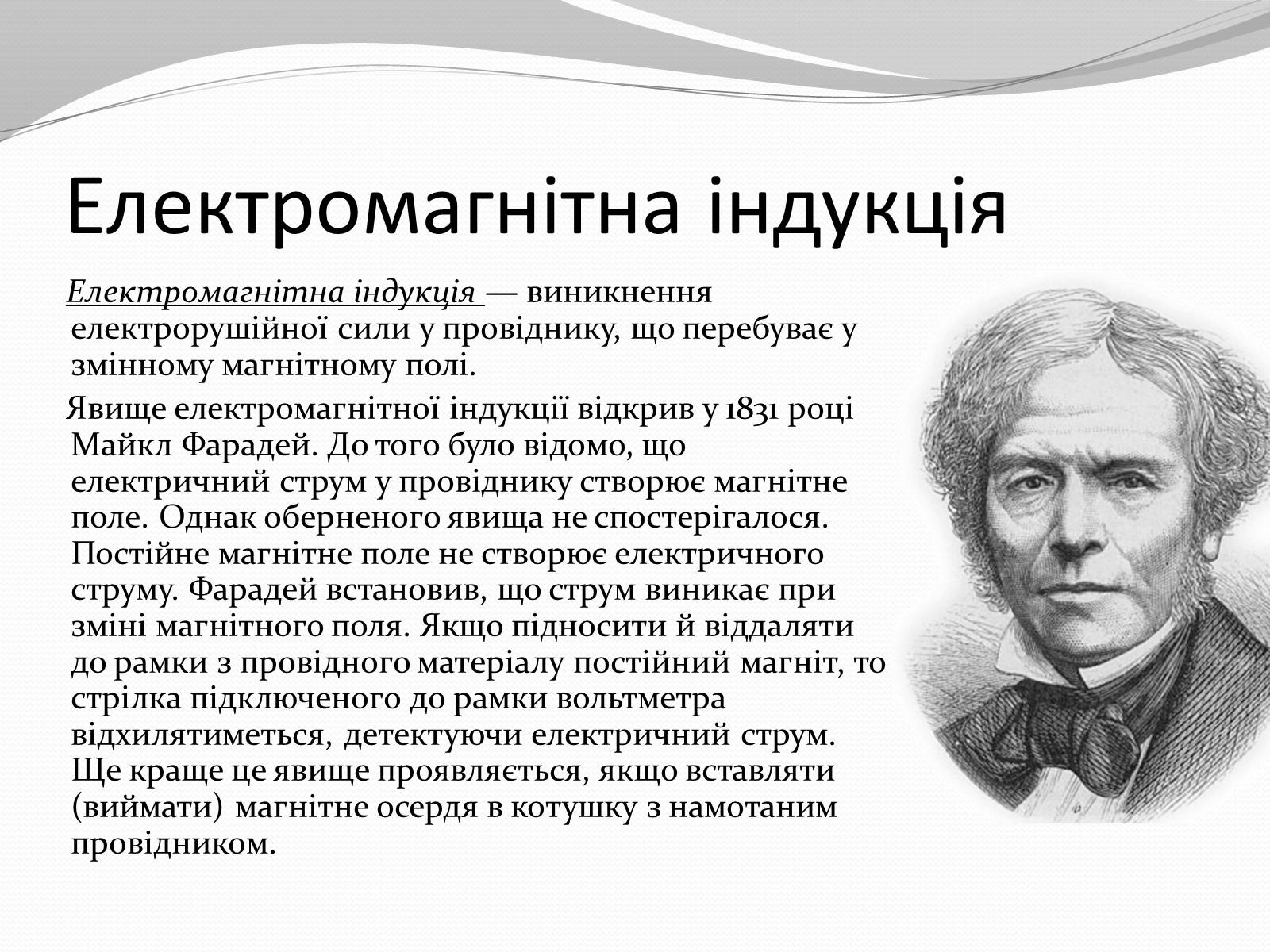 Електромагнітна індукція

Електромагнітна індукція — виникнення електрорушійної сили у провіднику, що перебуває у змінному магнітному полі.

Явище електромагнітної індукції відкрив у 1831 році Майкл Фарадей. До того було відомо, що електричний струм у провіднику створює магнітне поле. Однак оберненого явища не спостерігалося. Постійне магнітне поле не створює електричного струму. Фарадей встановив, що струм виникає при зміні магнітного поля. Якщо підносити й віддаляти до рамки з провідного матеріалу постійний магніт, то стрілка підключеного до рамки вольтметра відхилятиметься, детектуючи електричний струм. Ще краще це явище проявляється, якщо вставляти (виймати) магнітне осердя в котушку з намотаним провідником.